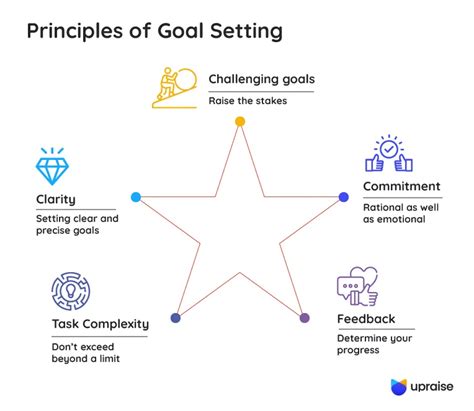 Principles of Goal Setting

Challenging goals

Raise the stakes

Clarity

Setting clear and precise goals

Commitment

Rational as well as emotional

Task Complexity

Don't exceed beyond a limit

Feedback

Determine your progress

upraise